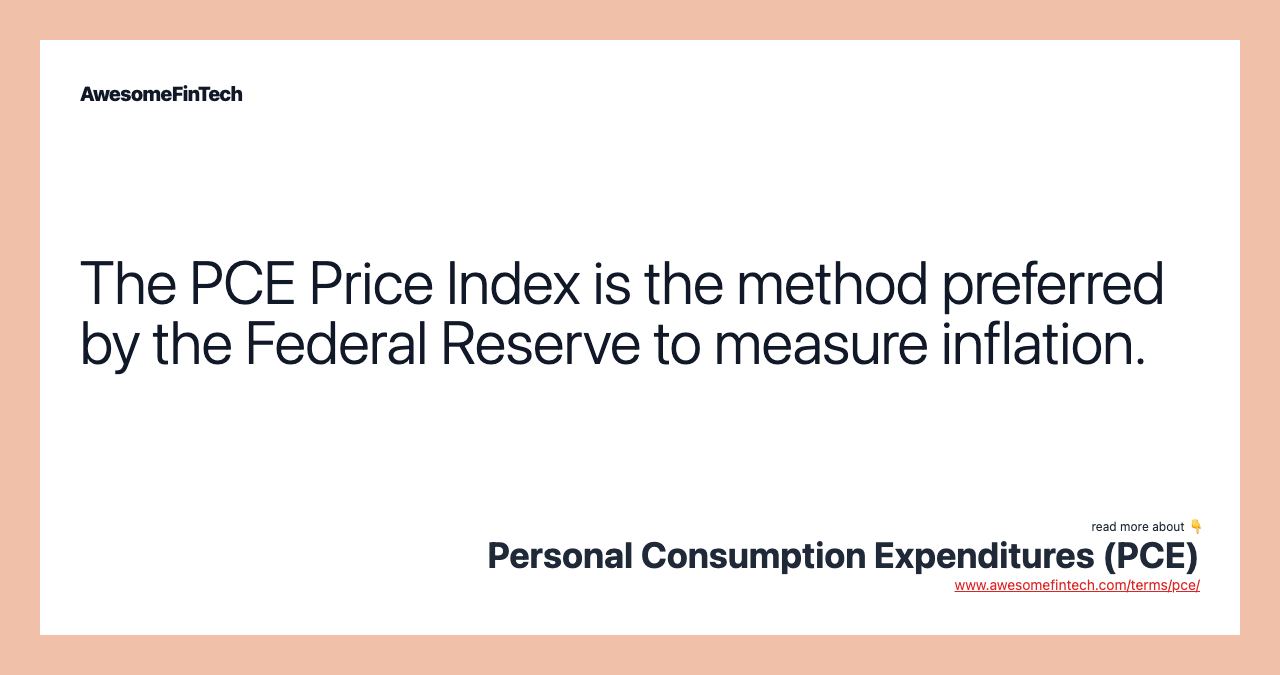 AwesomeFinTech

The PCE Price Index is the method preferred by the Federal Reserve to measure inflation.

read more about 👇
Personal Consumption Expenditures (PCE)
www.awesomefintech.com/terms/pce/